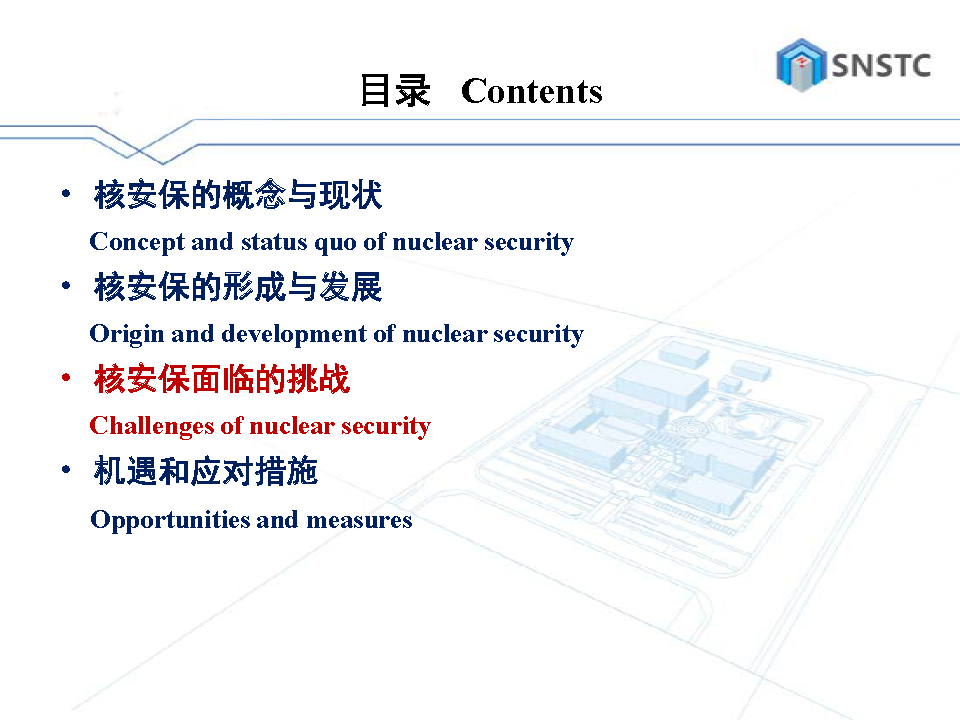 SNSTC

目录 Contents

• 核安保的概念与现状

Concept and status quo of nuclear security

• 核安保的形成与发展

Origin and development of nuclear security

• 核安保面临的挑战

Challenges of nuclear security

• 机遇和应对措施

Opportunities and measures